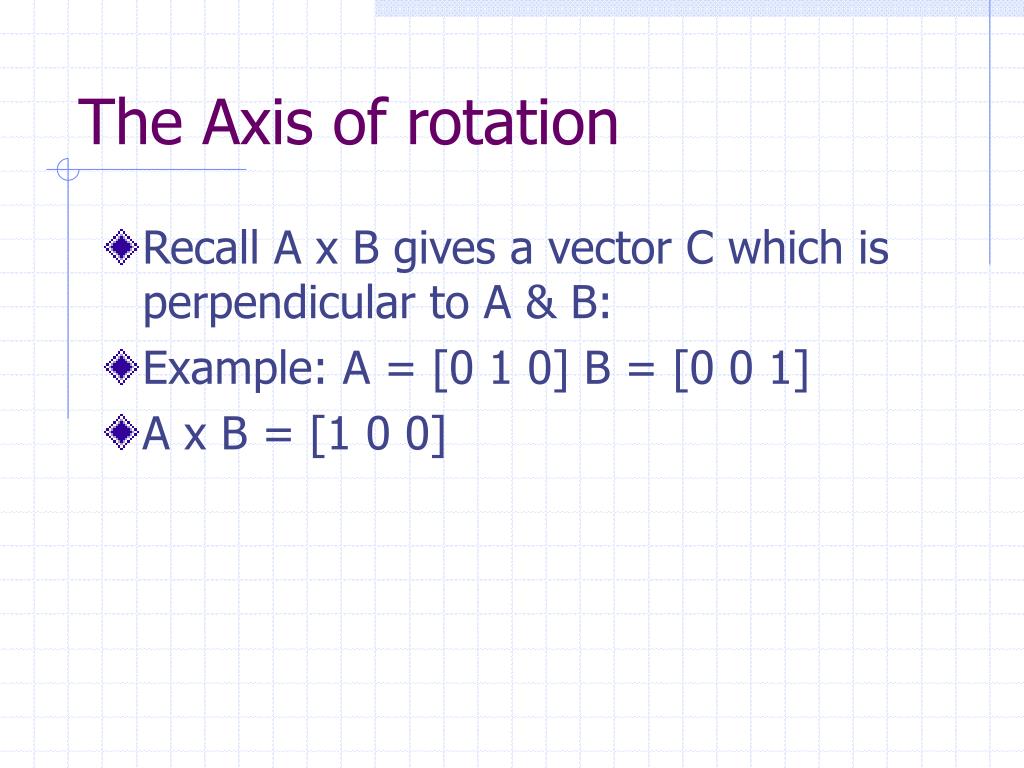 The Axis of rotation

Recall A x B gives a vector C which is perpendicular to A & B:

Example: A = [0 1 0] B = [0 0 1]

A x B = [1 0 0]